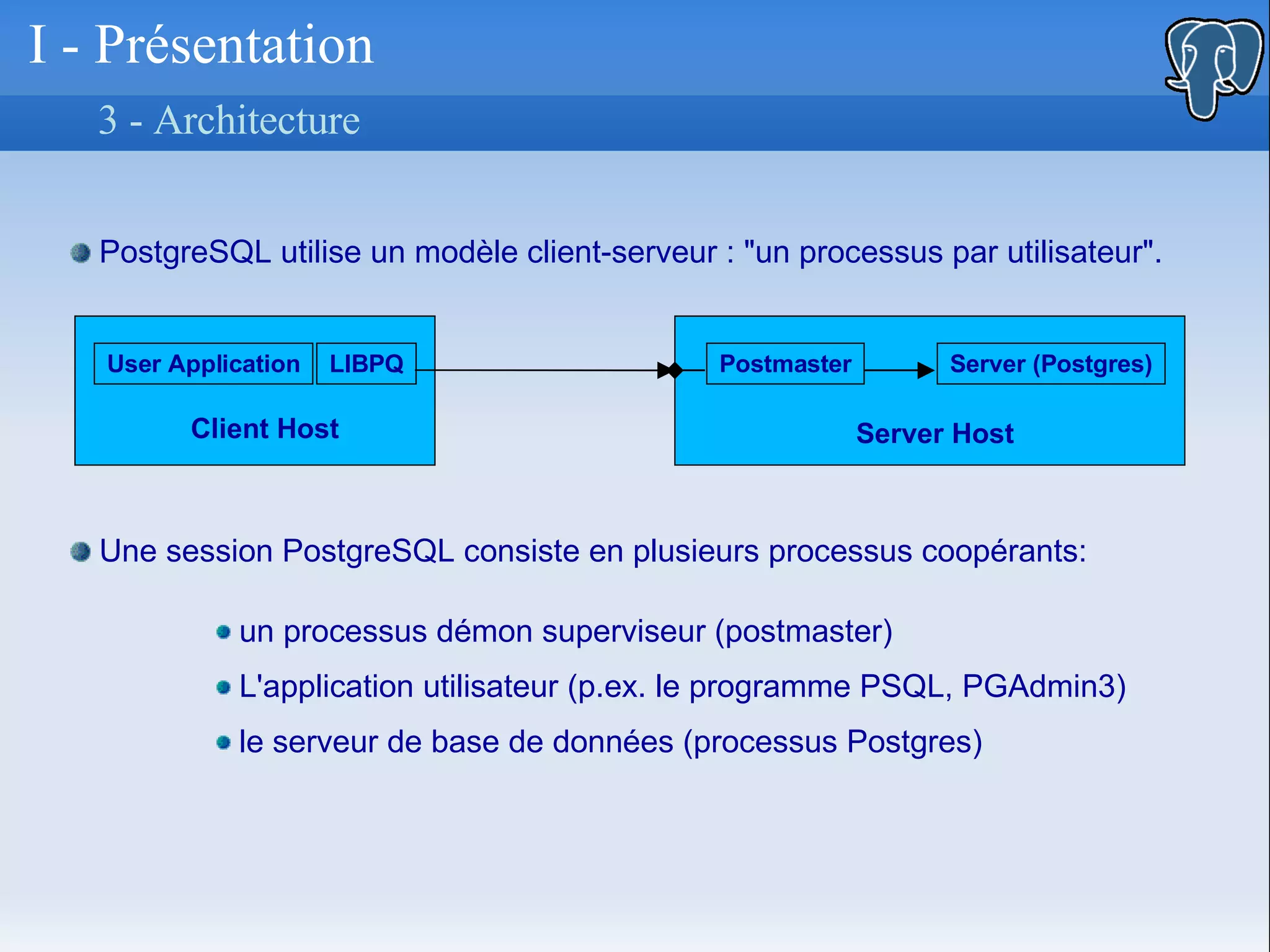 I - Présentation

3 - Architecture

PostgreSQL utilise un modèle client-serveur : "un processus par utilisateur".

User Application

LIBPQ

Client Host

Postmaster

Server (Postgres)

Server Host

Une session PostgreSQL consiste en plusieurs processus coopérants:

un processus démon superviseur (postmaster)

L'application utilisateur (p.ex. le programme PSQL, PGAdmin3)

le serveur de base de données (processus Postgres)